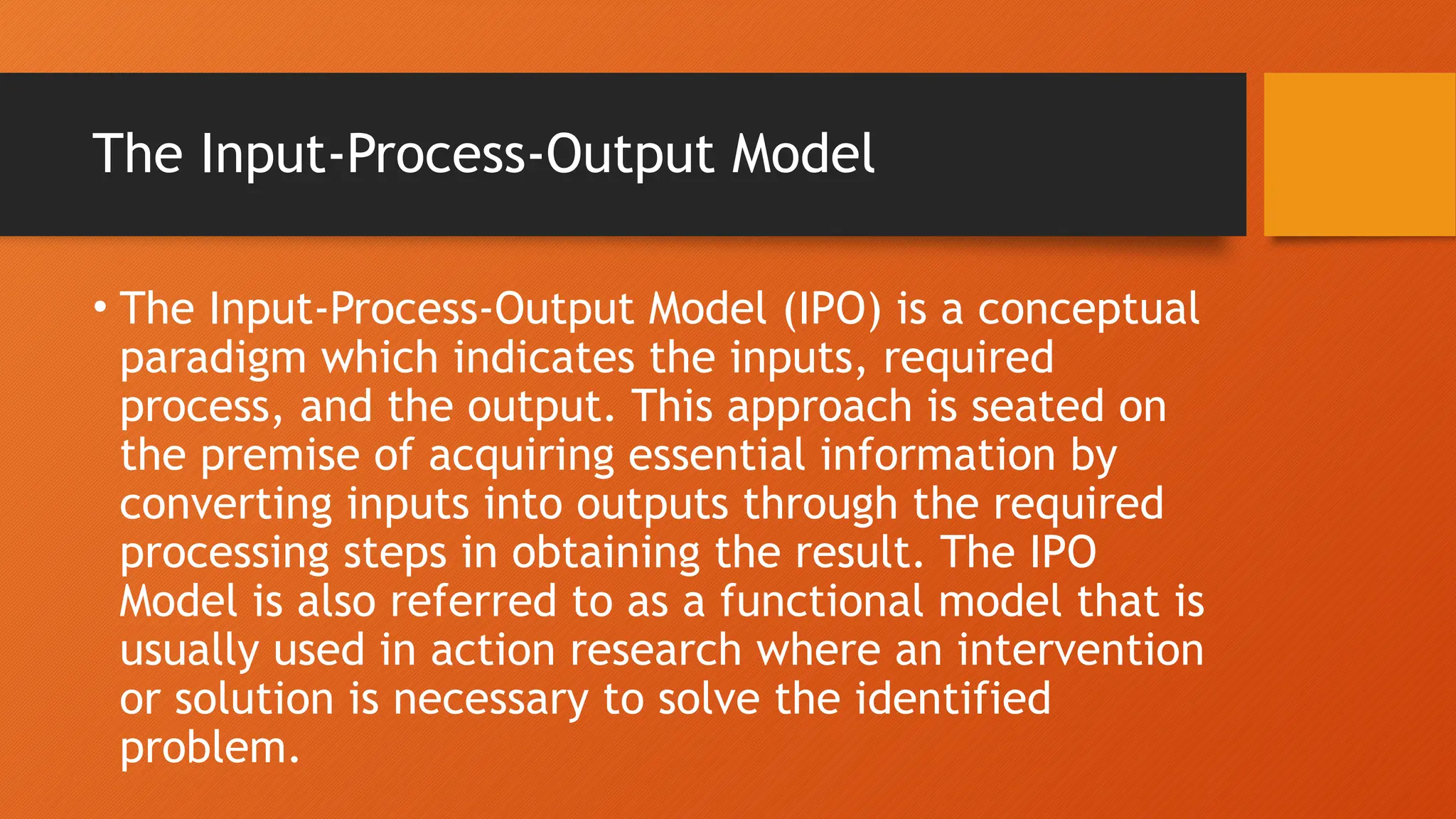 The Input-Process-Output Model

• The Input-Process-Output Model (IPO) is a conceptual paradigm which indicates the inputs, required process, and the output. This approach is seated on the premise of acquiring essential information by converting inputs into outputs through the required processing steps in obtaining the result. The IPO Model is also referred to as a functional model that is usually used in action research where an intervention or solution is necessary to solve the identified problem.